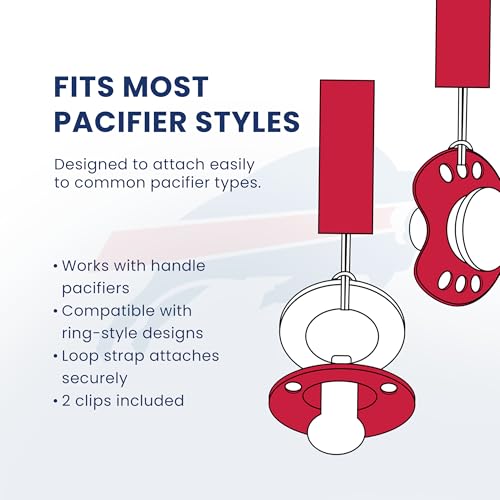 FITS MOST PACIFIER STYLES

Designed to attach easily to common pacifier types.

• Works with handle pacifiers
• Compatible with ring-style designs
• Loop strap attaches securely
• 2 clips included